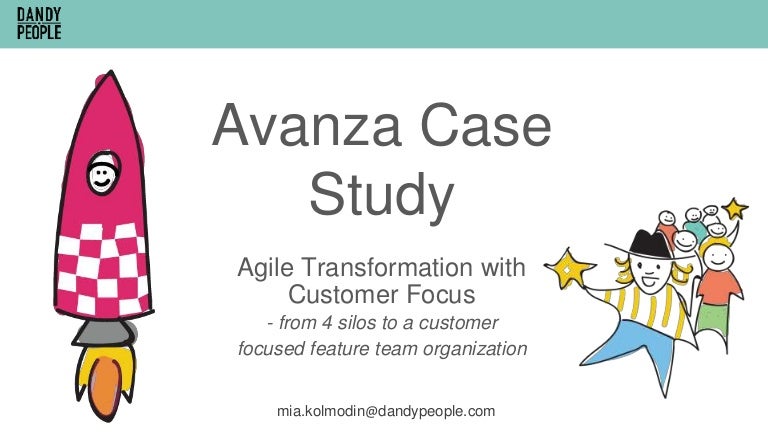 DANDY PEOPLE

Avanza Case Study

Agile Transformation with Customer Focus

- from 4 silos to a customer focused feature team organization

mia.kolmodin@dandypeople.com